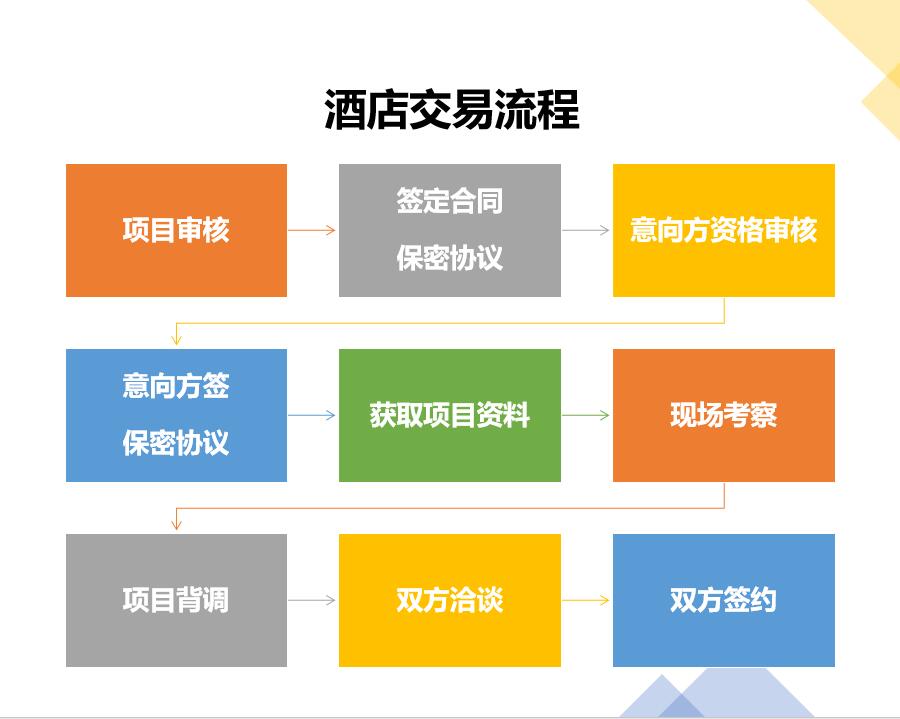 酒店交易流程

项目审核

签定合同
保密协议

意向方资格审核

意向方签
保密协议

获取项目资料

现场考察

项目背调

双方洽谈

双方签约